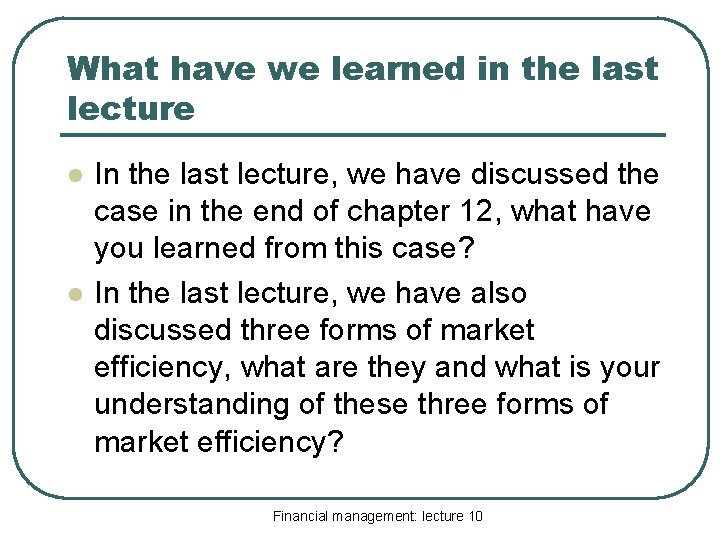 What have we learned in the last lecture

- In the last lecture, we have discussed the case in the end of chapter 12, what have you learned from this case?
- In the last lecture, we have also discussed three forms of market efficiency, what are they and what is your understanding of these three forms of market efficiency?

Financial management: lecture 10